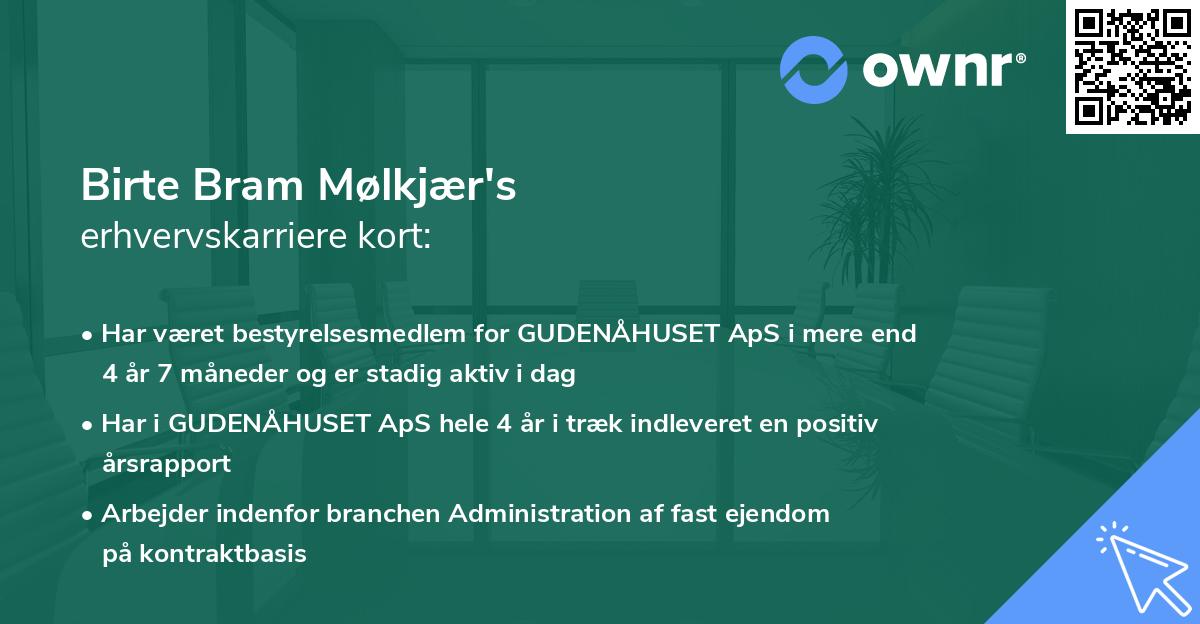 ownr®

Birte Bram Mølkjær's
erhvervskarriere kort:

• Har været bestyrelsesmedlem for GUDENÅHUSET ApS i mere end 4 år 7 måneder og er stadig aktiv i dag
• Har i GUDENÅHUSET ApS hele 4 år i træk indleveret en positiv årsrapport
• Arbejder indenfor branchen Administration af fast ejendom på kontraktbasis